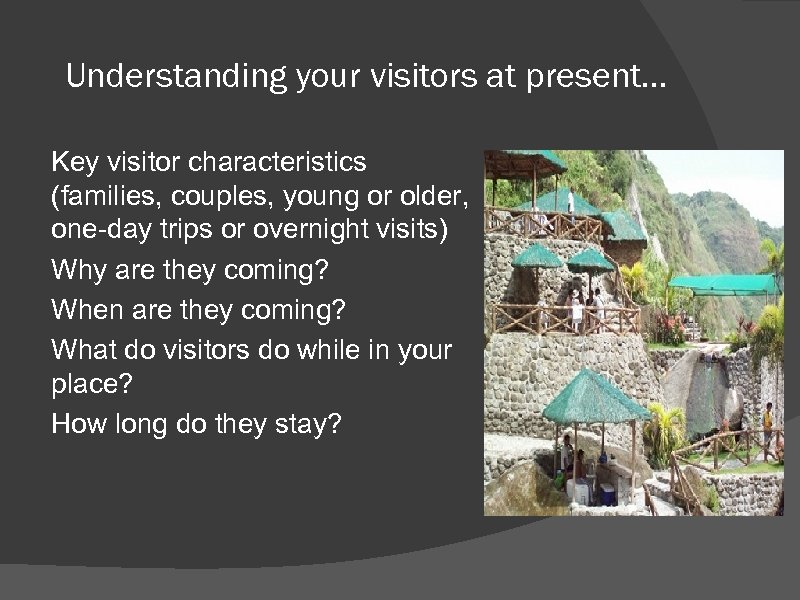 Understanding your visitors at present...

Key visitor characteristics (families, couples, young or older, one-day trips or overnight visits)

Why are they coming?

When are they coming?

What do visitors do while in your place?

How long do they stay?